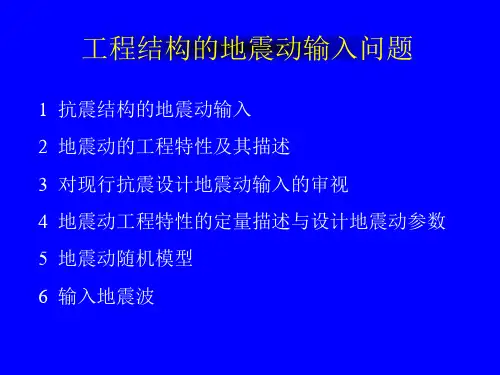 工程结构的地震动输入问题

1 抗震结构的地震动输入

2 地震动的工程特性及其描述

3 对现行抗震设计地震动输入的审视

4 地震动工程特性的定量描述与设计地震动参数

5 地震动随机模型

6 输入地震波